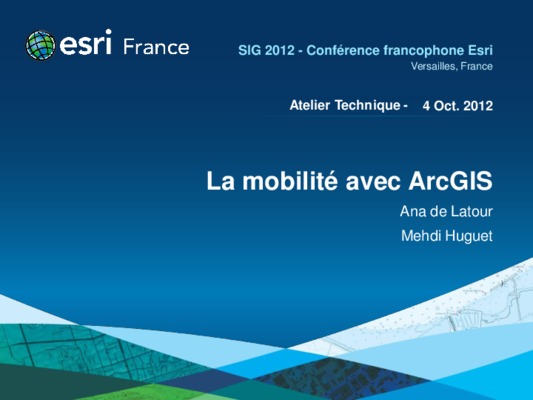 esri France

SIG 2012 - Conférence francophone Esri
Versailles, France

Atelier Technique - 4 Oct. 2012

La mobilité avec ArcGIS
Ana de Latour
Mehdi Huguet